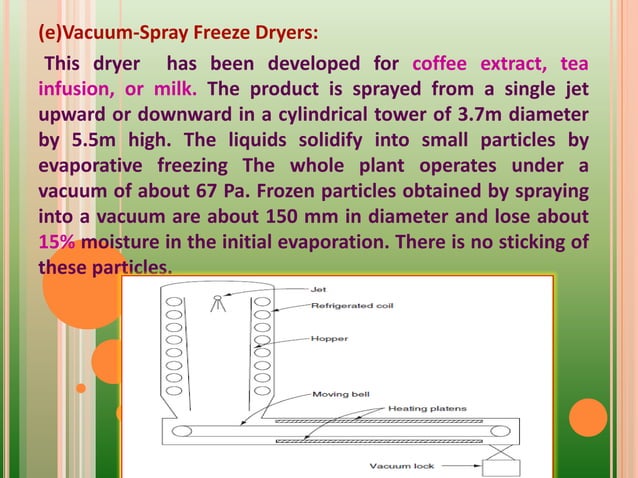 (e)Vacuum-Spray Freeze Dryers:

This dryer has been developed for coffee extract, tea infusion, or milk. The product is sprayed from a single jet upward or downward in a cylindrical tower of 3.7m diameter by 5.5m high. The liquids solidify into small particles by evaporative freezing The whole plant operates under a vacuum of about 67 Pa. Frozen particles obtained by spraying into a vacuum are about 150 mm in diameter and lose about 15% moisture in the initial evaporation. There is no sticking of these particles.

Jet
Refrigerated coil
Hopper
Moving bell
Heating platens
Vacuum lock